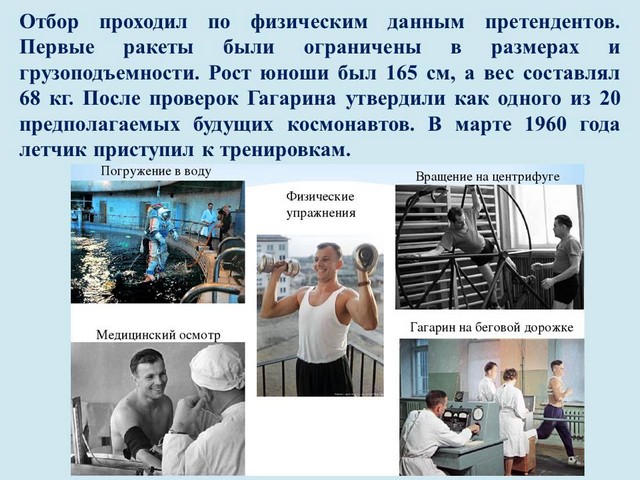 Отбор проходил по физическим данным претендентов. Первые ракеты были ограничены в размерах и грузоподъемности. Рост юноши был 165 см, а вес составлял 68 кг. После проверок Гагарина утвердили как одного из 20 предполагаемых будущих космонавтов. В марте 1960 года летчик приступил к тренировкам.

Погружение в воду

Физические упражнения

Вращение на центрифуге

Медицинский осмотр

Гагарин на беговой дорожке